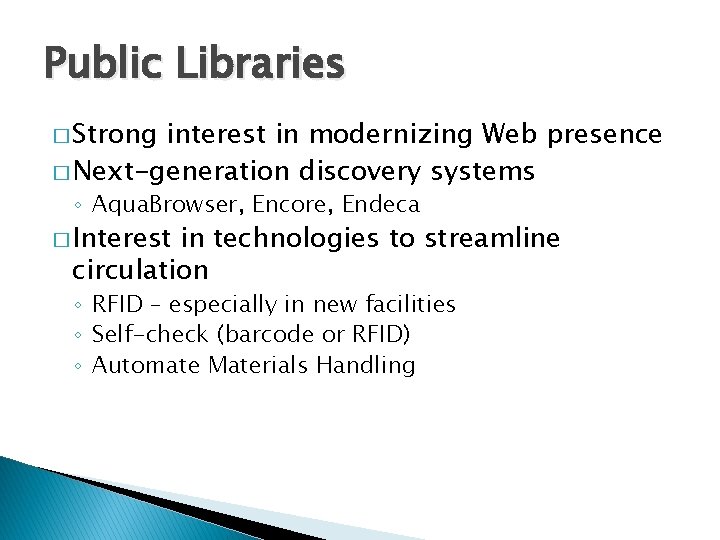 Public Libraries

□ Strong interest in modernizing Web presence

□ Next-generation discovery systems

◦ AquaBrowser, Encore, Endeca

□ Interest in technologies to streamline circulation

◦ RFID – especially in new facilities
◦ Self-check (barcode or RFID)
◦ Automate Materials Handling